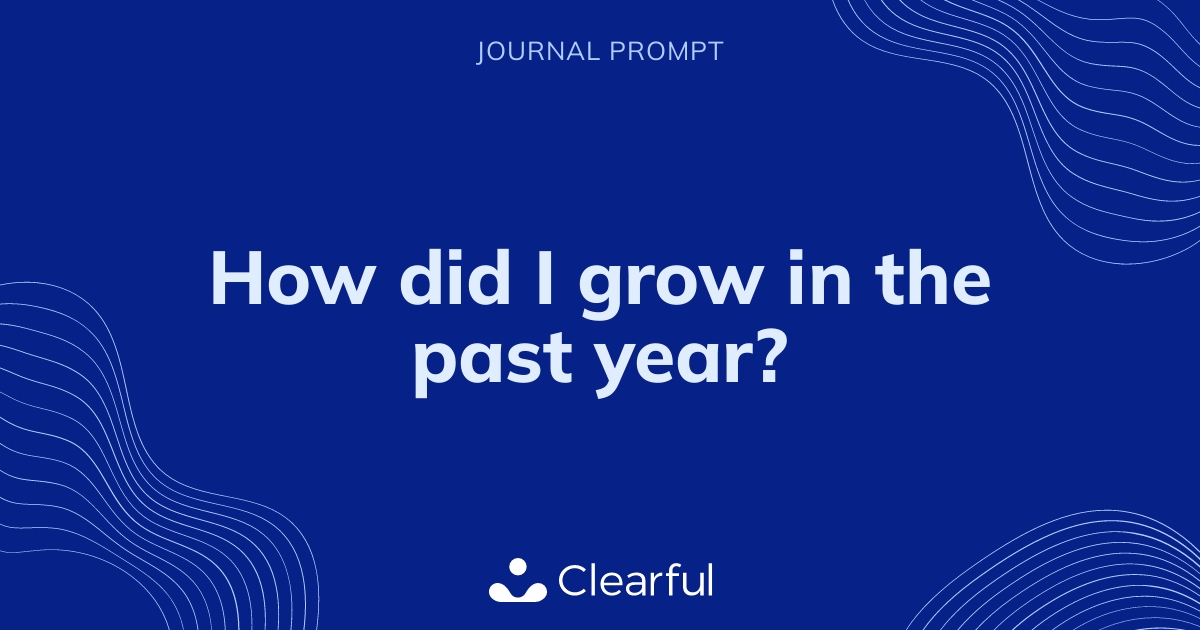 JOURNAL PROMPT

How did I grow in the past year?

Clearful